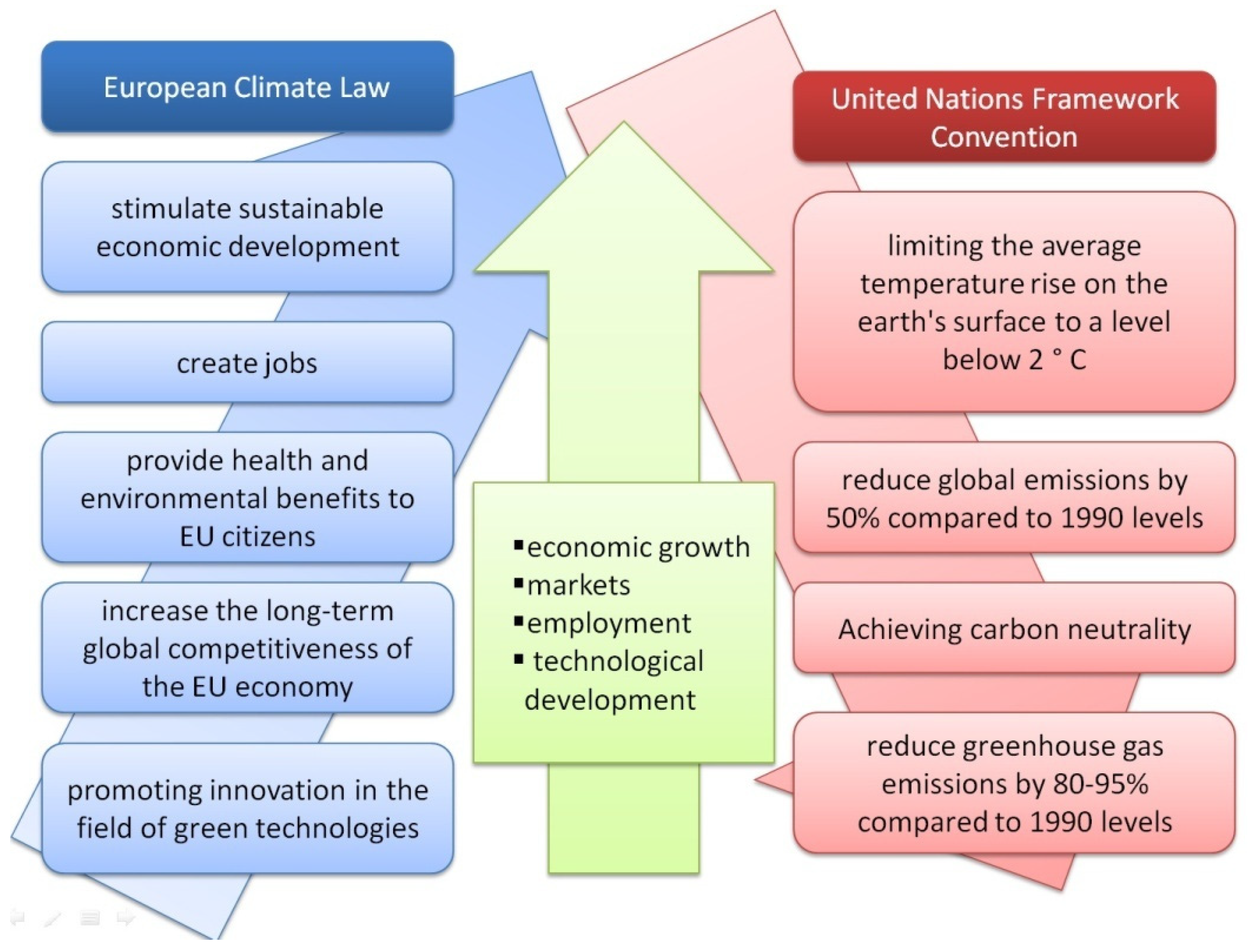 European Climate Law

stimulate sustainable economic development

create jobs

provide health and environmental benefits to EU citizens

increase the long-term global competitiveness of the EU economy

promoting innovation in the field of green technologies

▪economic growth
▪markets
▪employment
▪ technological development

United Nations Framework Convention

limiting the average temperature rise on the earth's surface to a level below 2 ° C

reduce global emissions by 50% compared to 1990 levels

Achieving carbon neutrality

reduce greenhouse gas emissions by 80-95% compared to 1990 levels